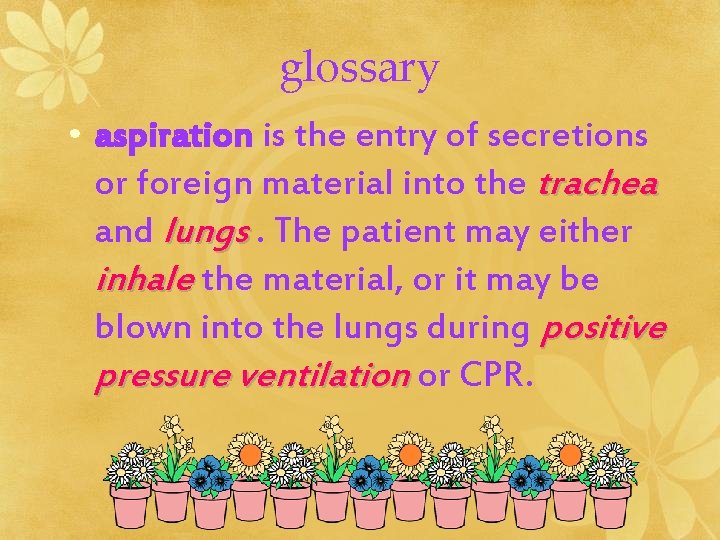 glossary

• aspiration is the entry of secretions or foreign material into the trachea and lungs . The patient may either inhale the material, or it may be blown into the lungs during positive pressure ventilation or CPR.